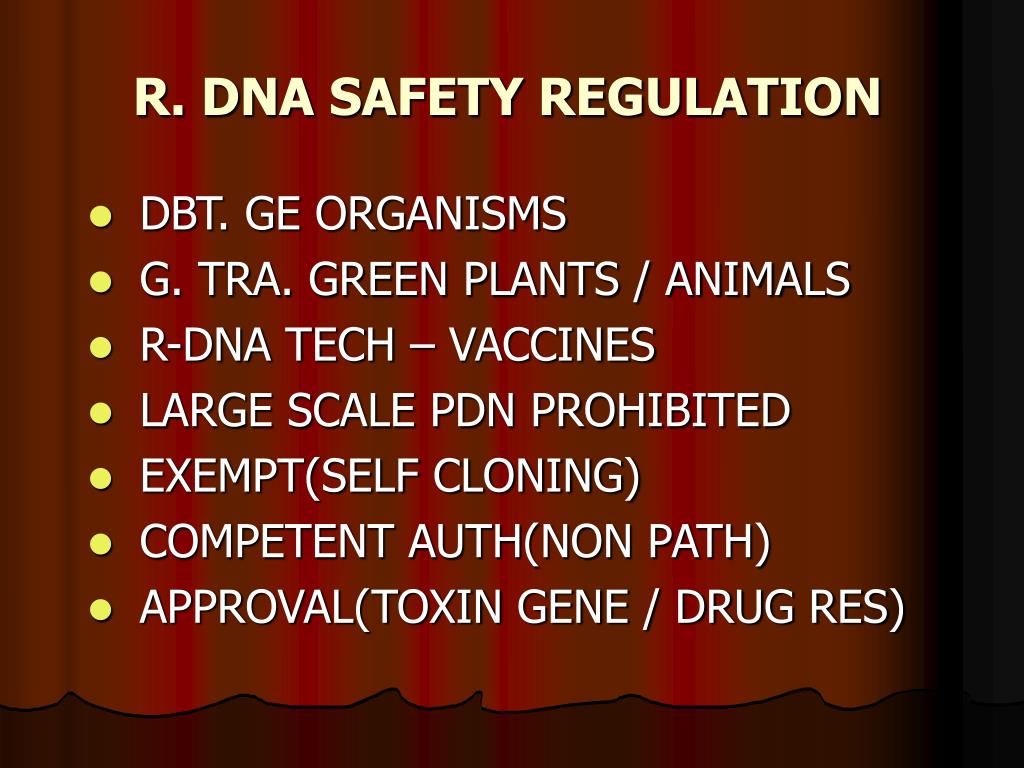 R. DNA SAFETY REGULATION

- DBT. GE ORGANISMS
- G. TRA. GREEN PLANTS / ANIMALS
- R-DNA TECH – VACCINES
- LARGE SCALE PDN PROHIBITED
- EXEMPT(SELF CLONING)
- COMPETENT AUTH(NON PATH)
- APPROVAL(TOXIN GENE / DRUG RES)